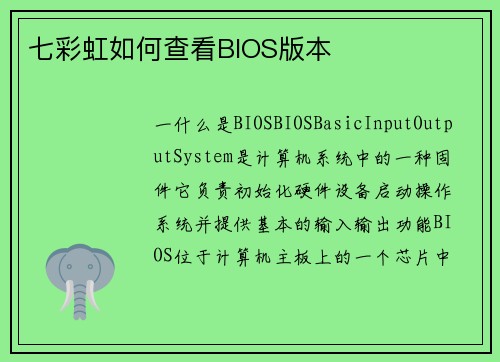 七彩虹如何查看BIOS版本

一什么是BIOSBIOSBasicInputOutputSystem是计算机系统中的一种固件它负责初始化硬件设备启动操作系统并提供基本的输入输出功能BIOS位于计算机主板上的一个芯片中